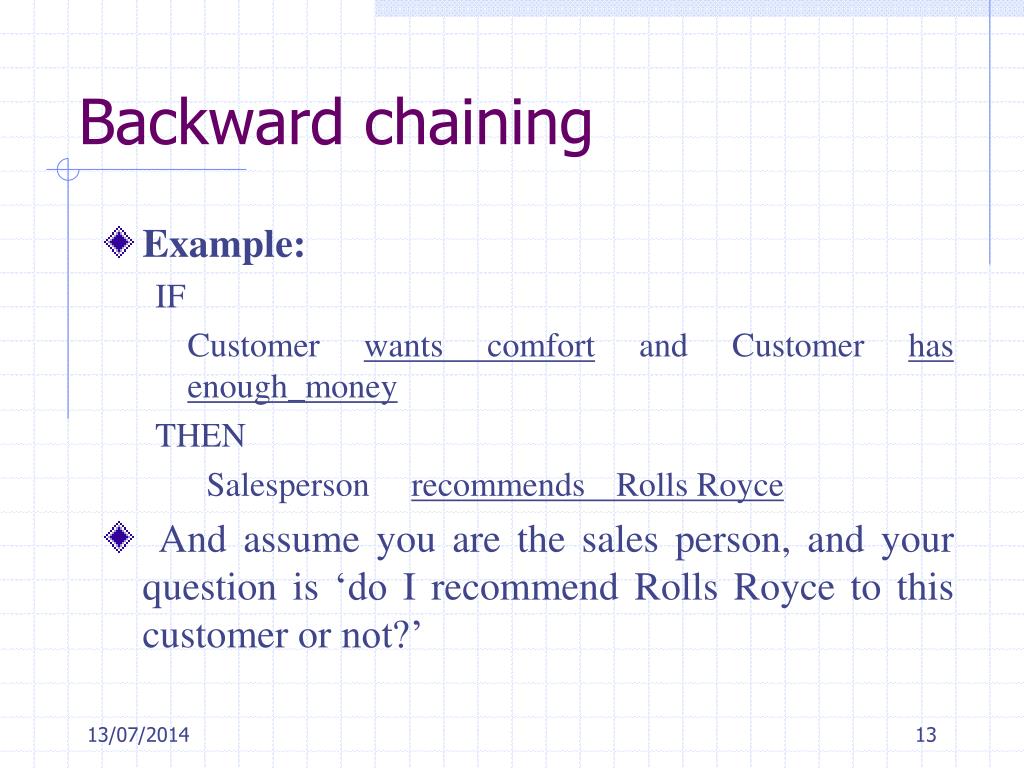 Backward chaining

Example:

IF

Customer wants comfort and Customer has enough_money

THEN

Salesperson recommends Rolls Royce

And assume you are the sales person, and your question is ‘do I recommend Rolls Royce to this customer or not?’

13/07/2014

13